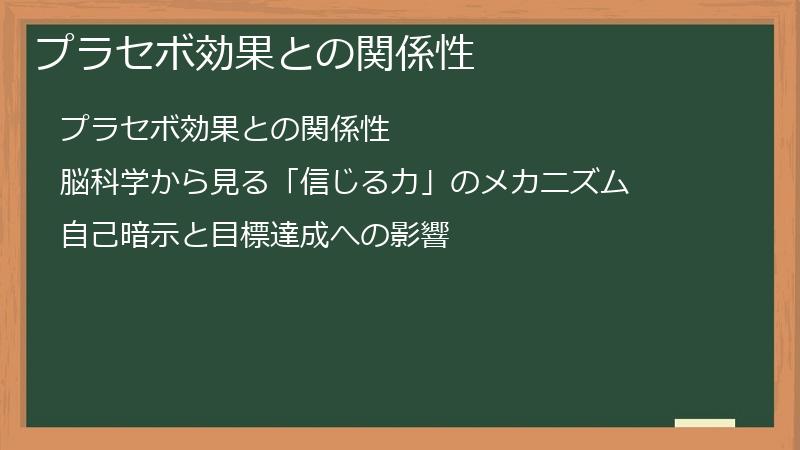 プラセボ効果との関係性

プラセボ効果との関係性

脳科学から見る「信じる力」のメカニズム

自己暗示と目標達成への影響